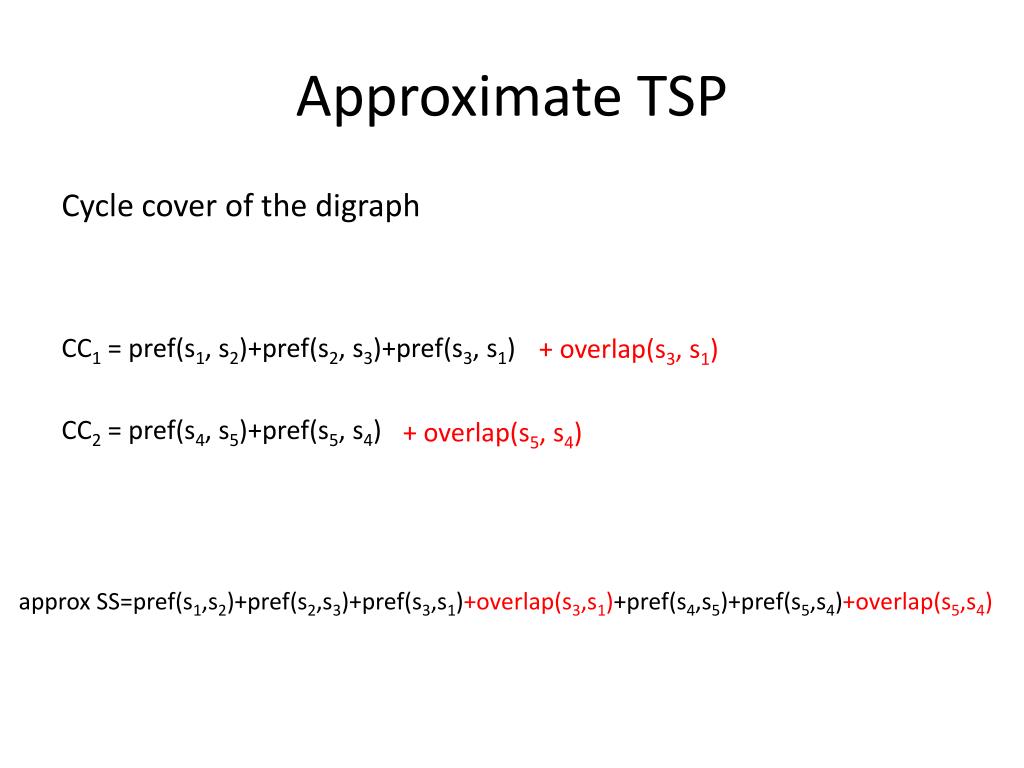 Approximate TSP

Cycle cover of the digraph

$CC_1$ = pref($s_1$, $s_2$)+pref($s_2$, $s_3$)+pref($s_3$, $s_1$) + overlap($s_3$, $s_1$)

$CC_2$ = pref($s_4$, $s_5$)+pref($s_5$, $s_4$) + overlap($s_5$, $s_4$)

approx SS=pref($s_1$,$s_2$)+pref($s_2$,$s_3$)+pref($s_3$,$s_1$)+overlap($s_3$,$s_1$)+pref($s_4$,$s_5$)+pref($s_5$,$s_4$)+overlap($s_5$,$s_4$)